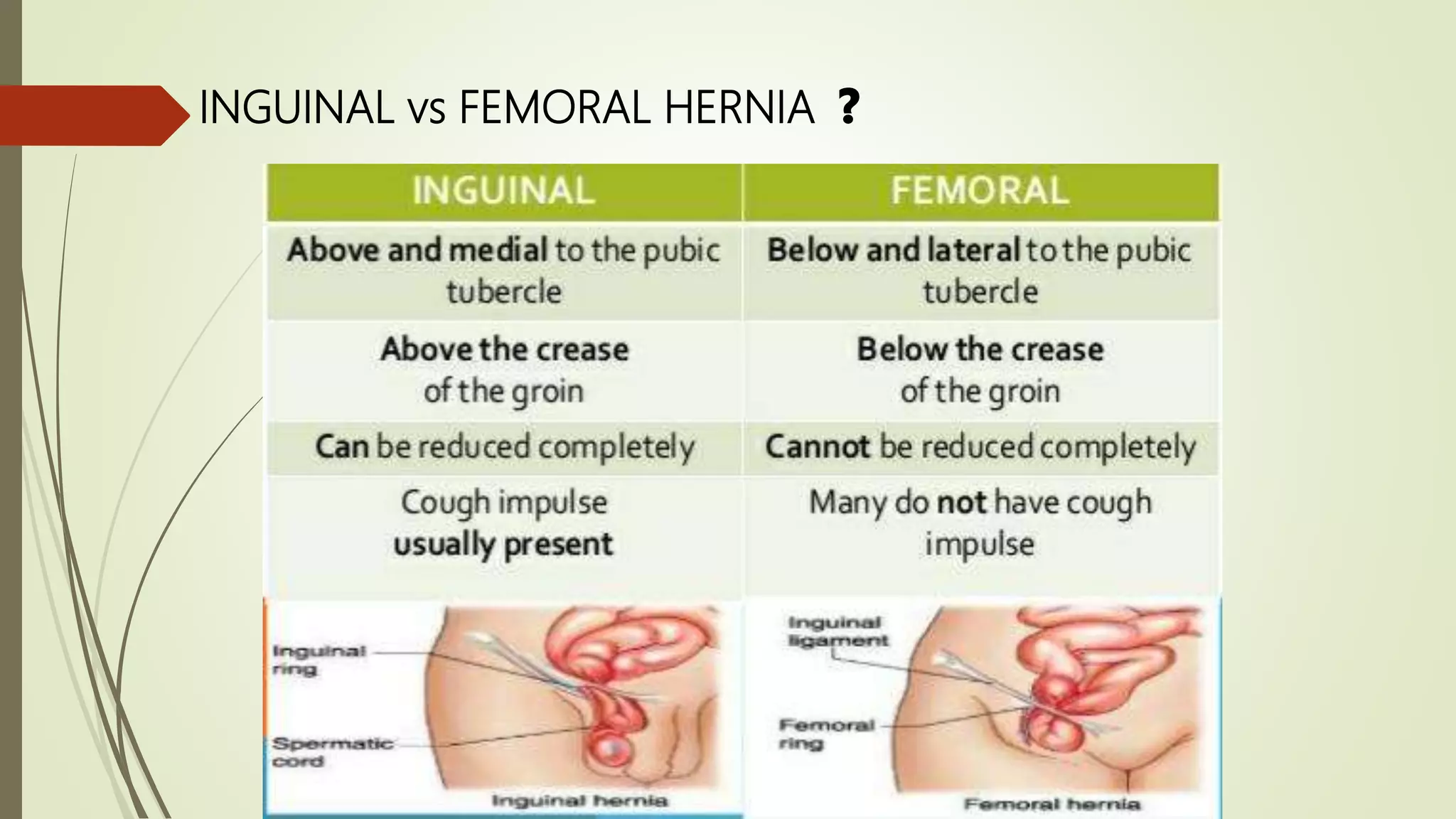 INGUINAL vs FEMORAL HERNIA ?

| INGUINAL | FEMORAL |
|---|---|
| Above and medial to the pubic tubercle | Below and lateral to the pubic tubercle |
| Above the crease of the groin | Below the crease of the groin |
| Can be reduced completely | Cannot be reduced completely |
| Cough impulse usually present | Many do not have cough impulse |

Inguinal ring
Spermatic cord
Inguinal hernia

Inguinal ligament
Femoral ring
Femoral hernia